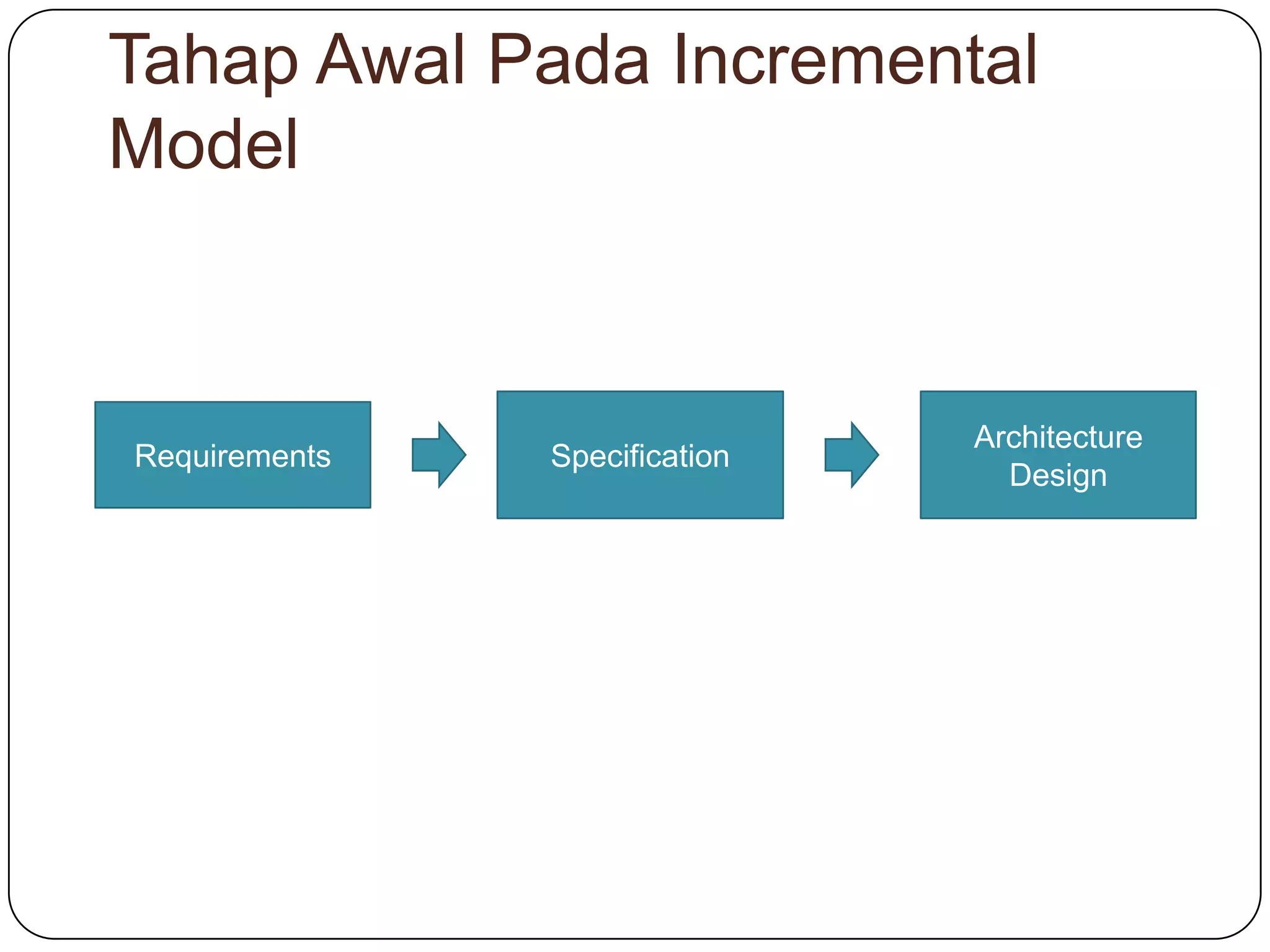 Tahap Awal Pada Incremental Model

Requirements

Specification

Architecture Design